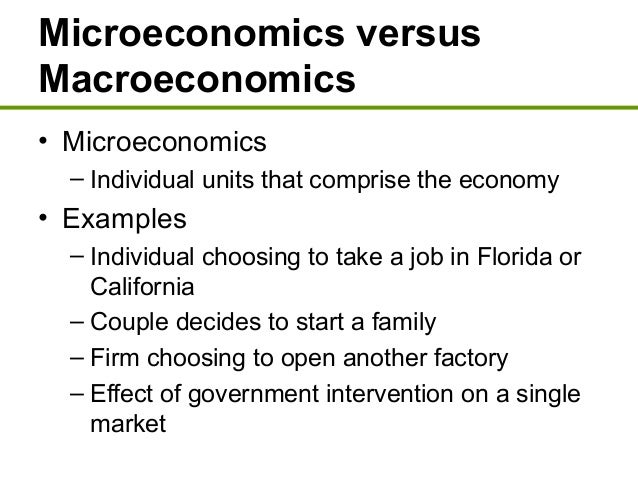 Microeconomics versus Macroeconomics

• Microeconomics
– Individual units that comprise the economy

• Examples
– Individual choosing to take a job in Florida or California
– Couple decides to start a family
– Firm choosing to open another factory
– Effect of government intervention on a single market